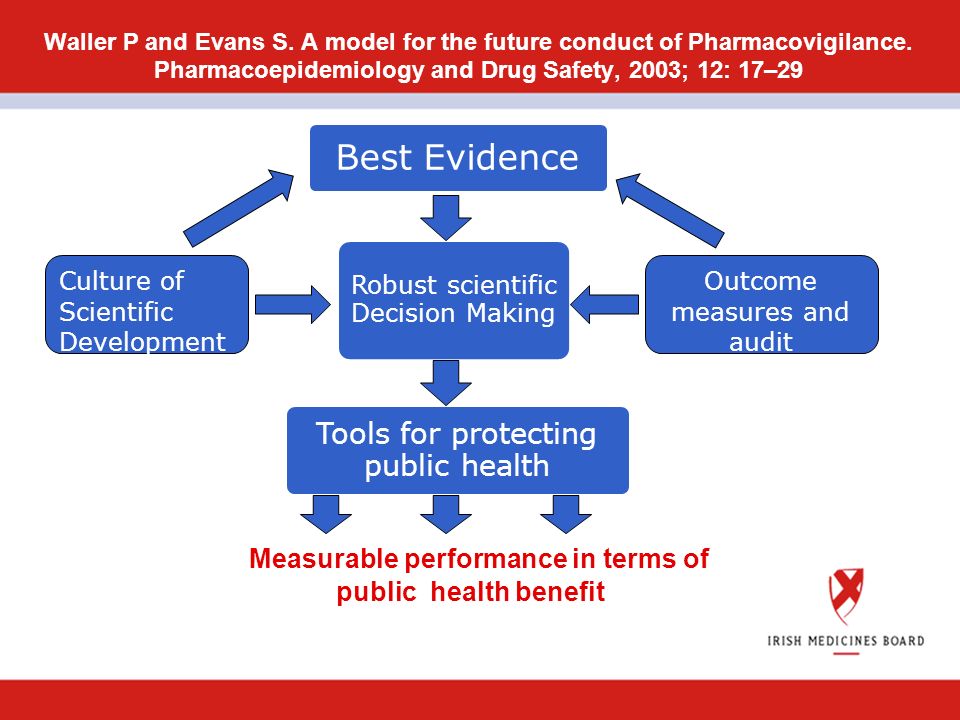 Waller P and Evans S. A model for the future conduct of Pharmacovigilance. Pharmacoepidemiology and Drug Safety, 2003; 12: 17–29

Best Evidence

Culture of Scientific Development

Robust scientific Decision Making

Outcome measures and audit

Tools for protecting public health

Measurable performance in terms of public health benefit

IRISH MEDICINES BOARD